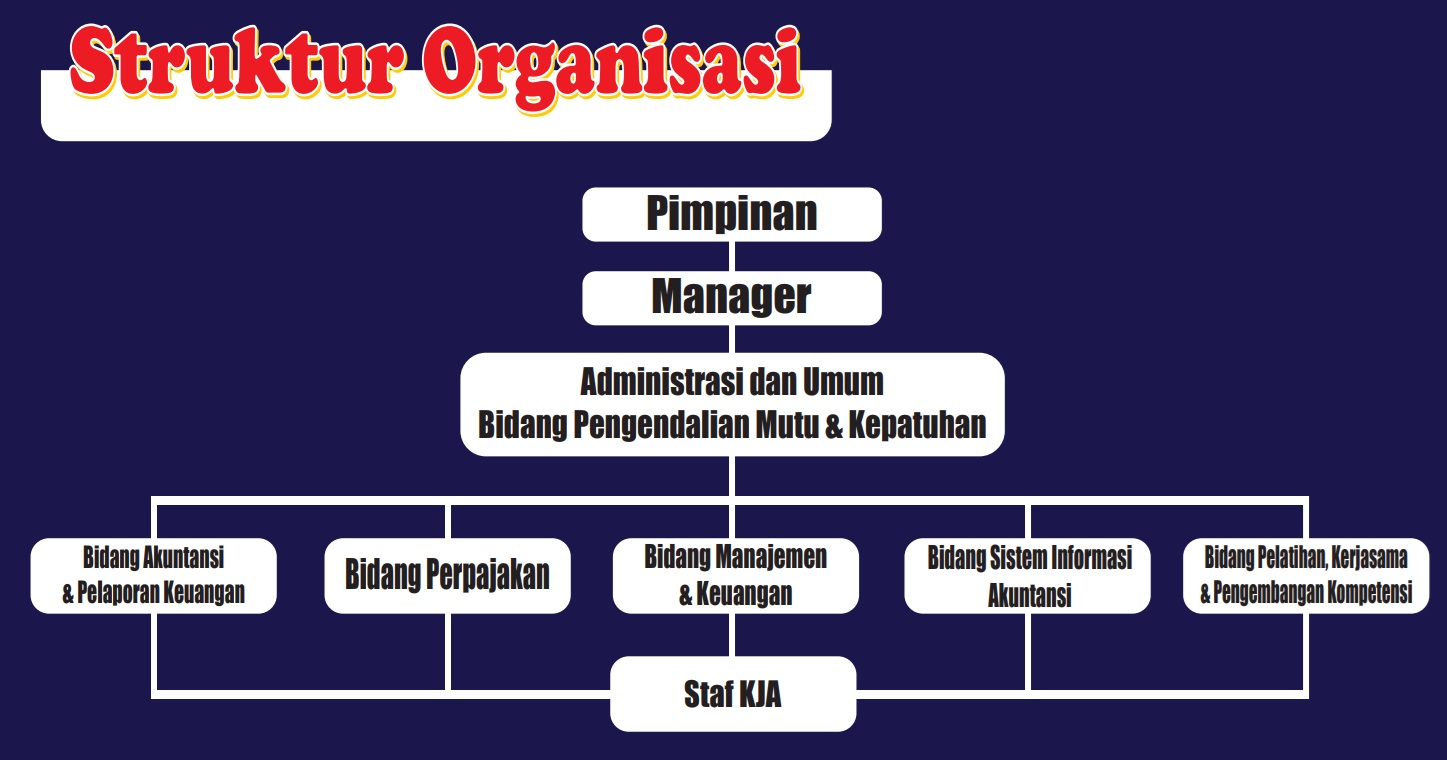 Struktur Organisasi

Pimpinan

Manager

Administrasi dan Umum
Bidang Pengendalian Mutu & Kepatuhan

Bidang Akuntansi & Pelaporan Keuangan

Bidang Perpajakan

Bidang Manajemen & Keuangan

Bidang Sistem Informasi Akuntansi

Bidang Pelatihan, Kerjasama & Pengembangan Kompetensi

Staf KJA